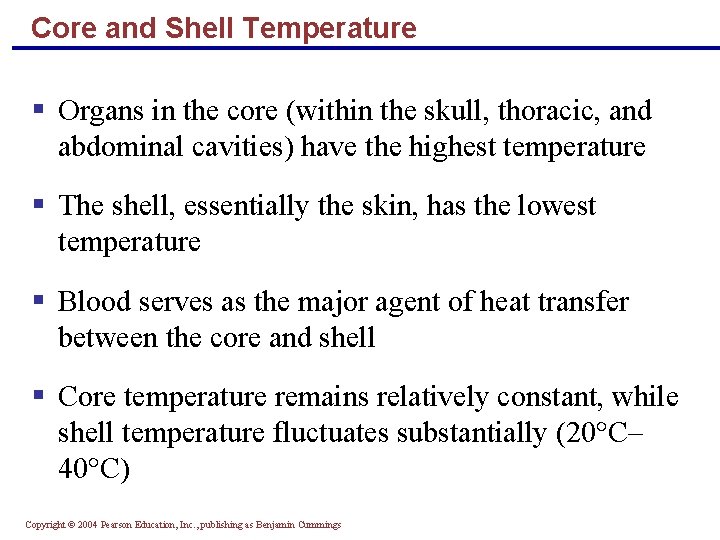 Core and Shell Temperature

▪ Organs in the core (within the skull, thoracic, and abdominal cavities) have the highest temperature

▪ The shell, essentially the skin, has the lowest temperature

▪ Blood serves as the major agent of heat transfer between the core and shell

▪ Core temperature remains relatively constant, while shell temperature fluctuates substantially (20°C–40°C)

Copyright © 2004 Pearson Education, Inc., publishing as Benjamin Cummings